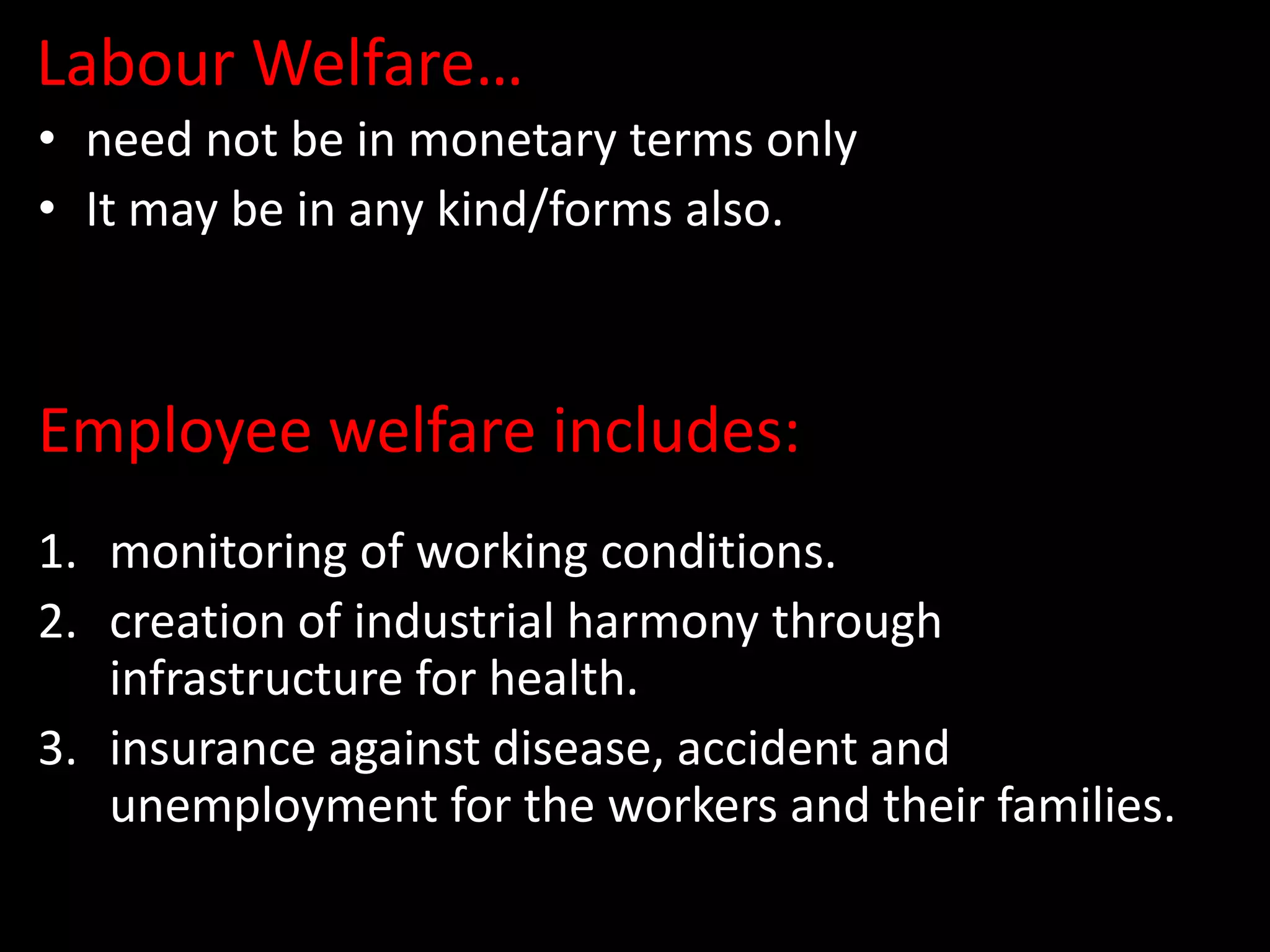 Labour Welfare…

• need not be in monetary terms only
• It may be in any kind/forms also.

Employee welfare includes:

1. monitoring of working conditions.
2. creation of industrial harmony through infrastructure for health.
3. insurance against disease, accident and unemployment for the workers and their families.